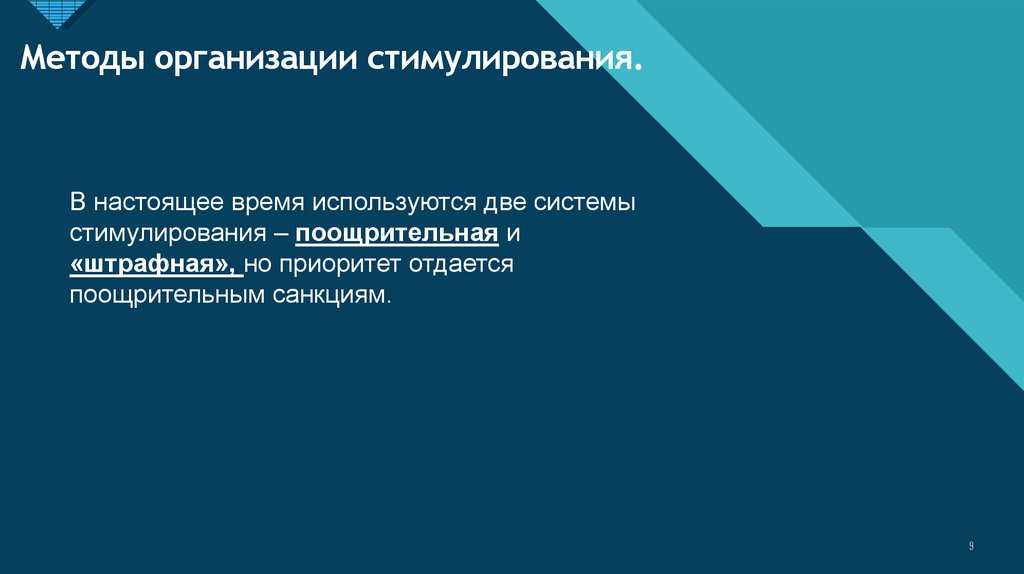 Методы организации стимулирования.

В настоящее время используются две системы стимулирования – поощрительная и «штрафная», но приоритет отдается поощрительным санкциям.

9